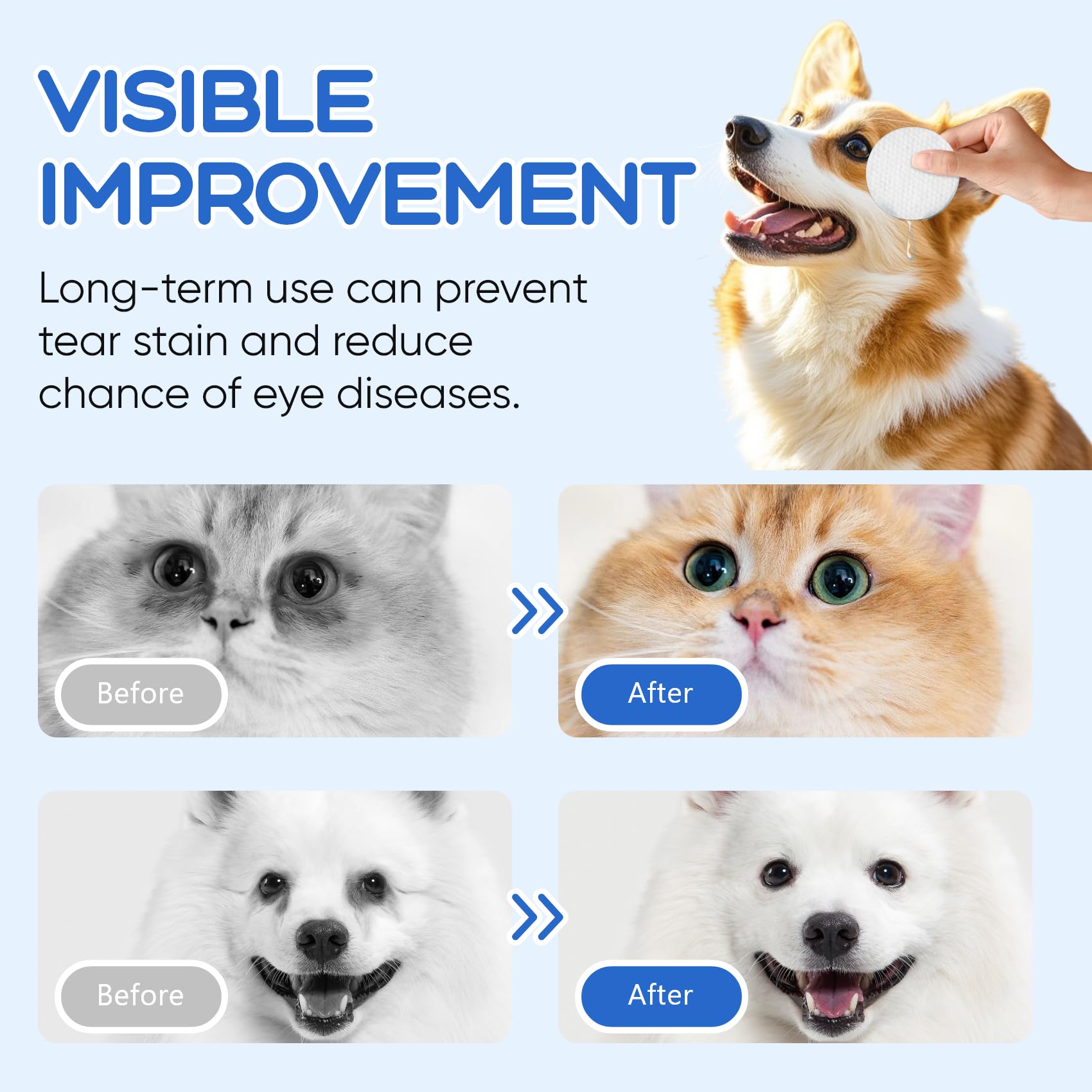 VISIBLE IMPROVEMENT

Long-term use can prevent tear stain and reduce chance of eye diseases.

Before

After

Before

After